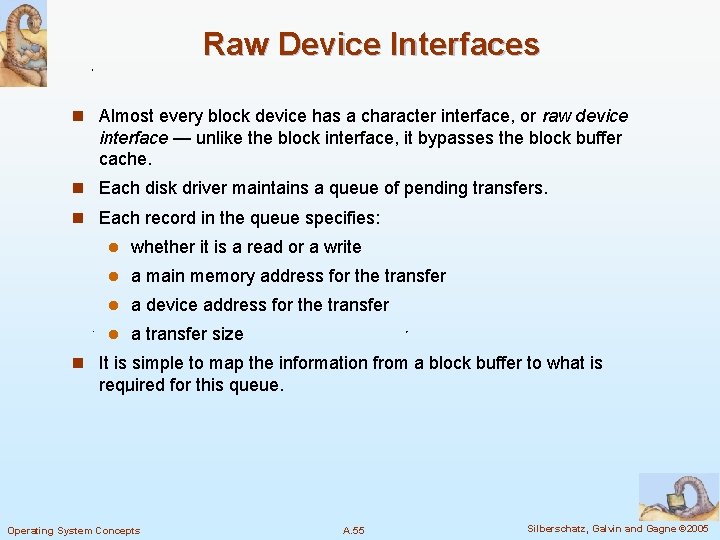 Raw Device Interfaces

Almost every block device has a character interface, or raw device interface — unlike the block interface, it bypasses the block buffer cache.

Each disk driver maintains a queue of pending transfers.

Each record in the queue specifies:

whether it is a read or a write

a main memory address for the transfer

a device address for the transfer

a transfer size

It is simple to map the information from a block buffer to what is required for this queue.

Operating System Concepts A.55 Silberschatz, Galvin and Gagne ©2005